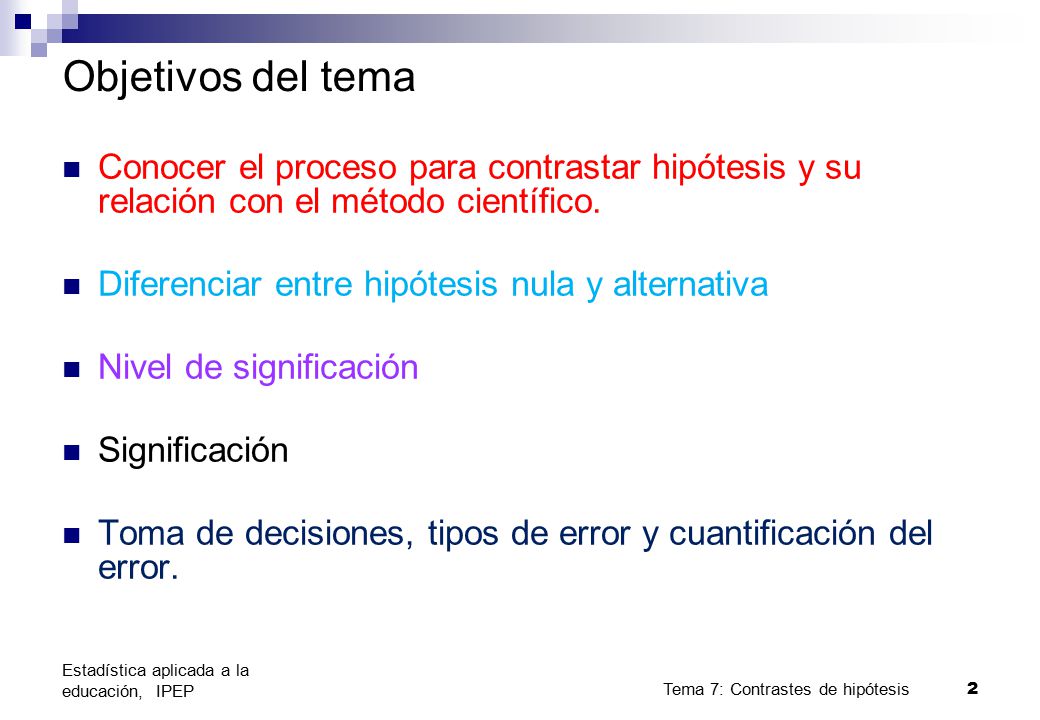 Objetivos del tema

Conocer el proceso para contrastar hipótesis y su relación con el método científico.

Diferenciar entre hipótesis nula y alternativa

Nivel de significación

Significación

Toma de decisiones, tipos de error y cuantificación del error.

Estadística aplicada a la educación, IPEP

Tema 7: Contrastes de hipótesis

2